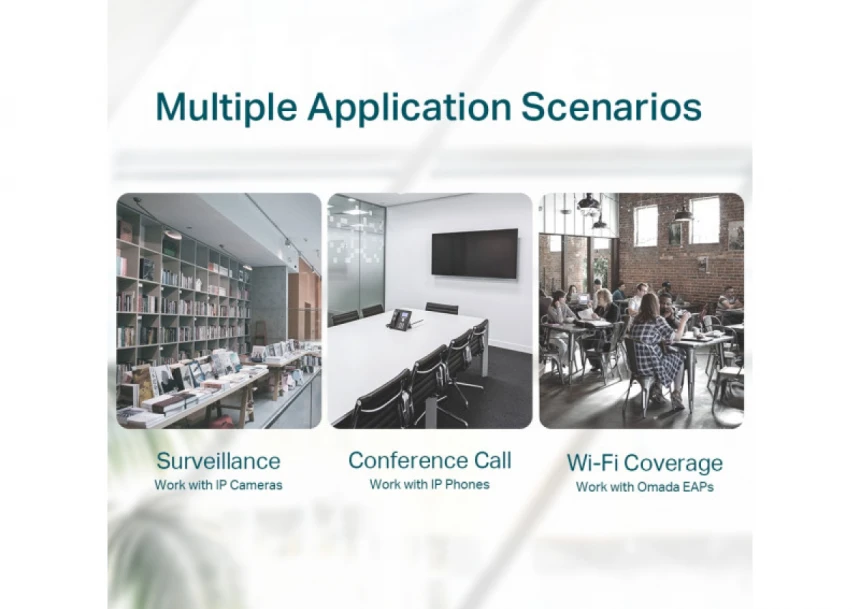 Multiple Application Scenarios

Surveillance
Work with IP Cameras

Conference Call
Work with IP Phones

Wi-Fi Coverage
Work with Omada EAPs